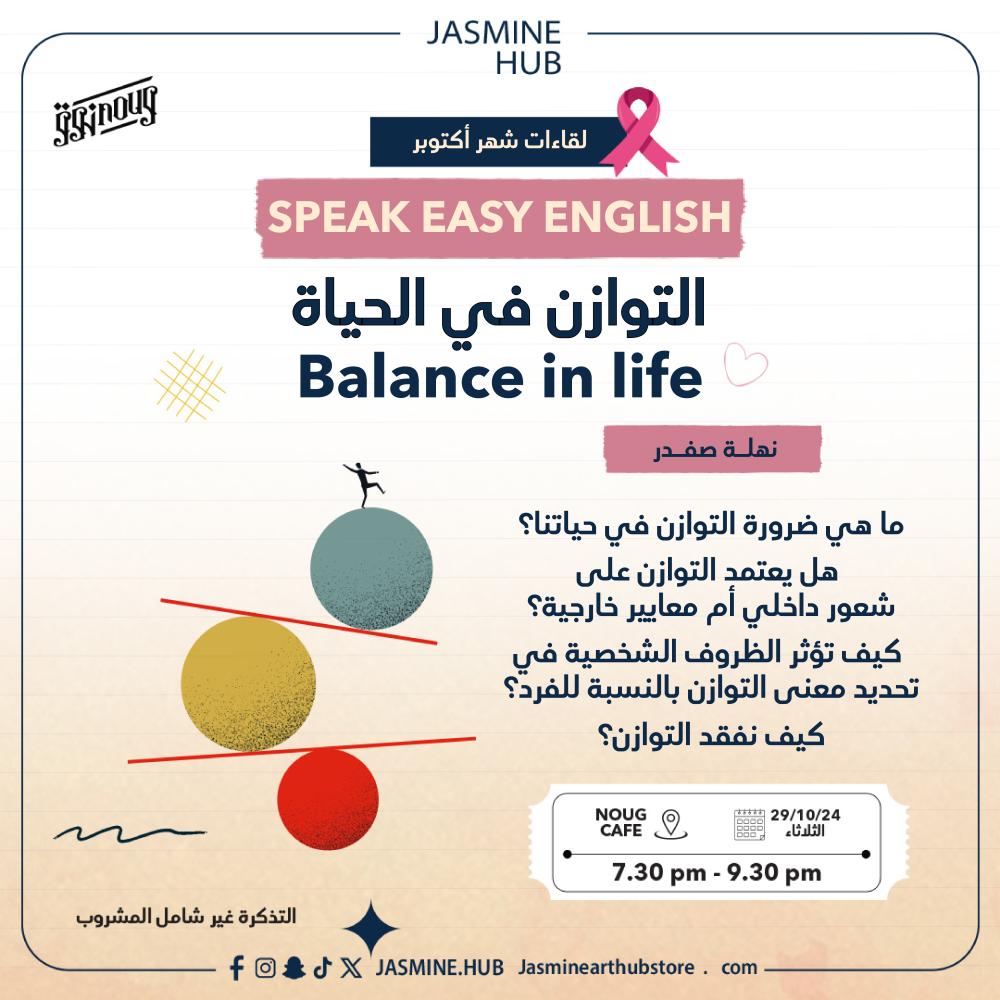 JASMINE HUB

NOUG

لقاءات شهر أكتوبر

SPEAK EASY ENGLISH

التوازن في الحياة

Balance in life

نهلة صفدر

ما هي ضرورة التوازن في حياتنا؟

هل يعتمد التوازن على شعور داخلي أم معايير خارجية؟

كيف تؤثر الظروف الشخصية في تحديد معنى التوازن بالنسبة للفرد؟

كيف نفقد التوازن؟

NOUG CAFE

29/10/24
الثلاثاء

7.30 pm - 9.30 pm

التذكرة غير شامل المشروب

JASMINE.HUB Jasminearthubstore . com